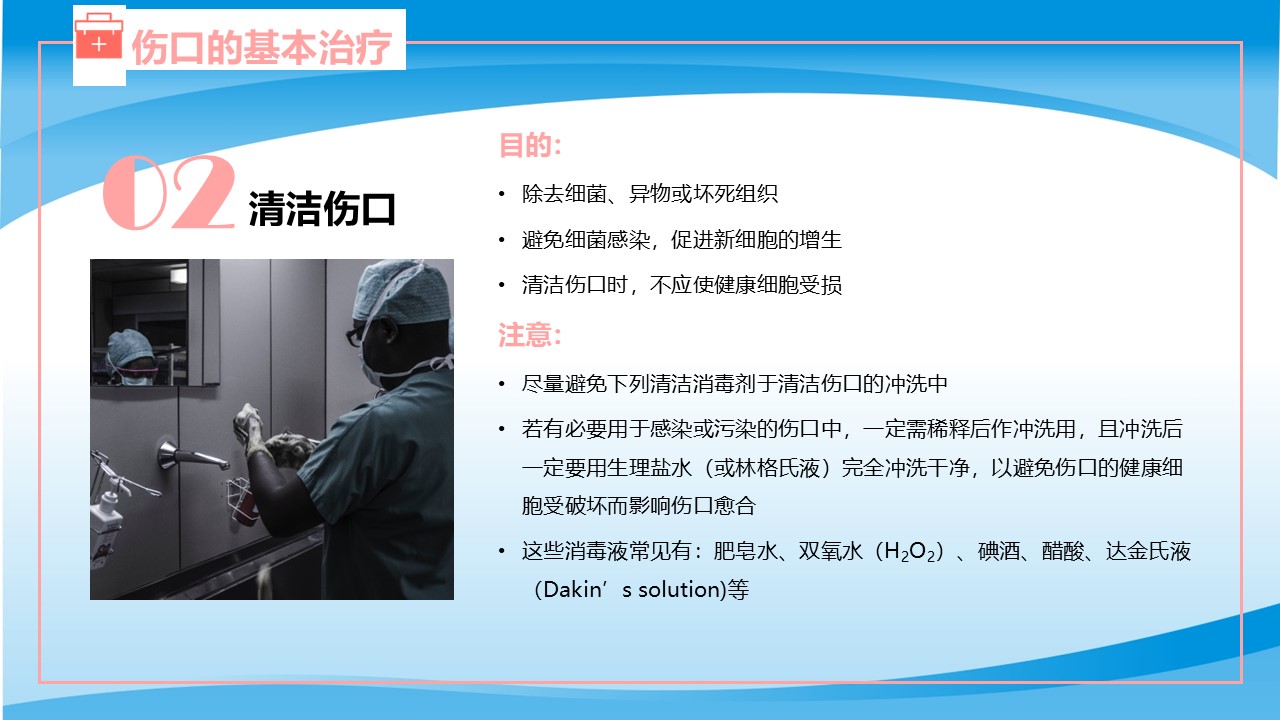 伤口的基本治疗

02 清洁伤口

目的:

• 除去细菌、异物或坏死组织
• 避免细菌感染，促进新细胞的增生
• 清洁伤口时，不应使健康细胞受损

注意:

• 尽量避免下列清洁消毒剂于清洁伤口的冲洗中
• 若有必要用于感染或污染的伤口中，一定需稀释后作冲洗用，且冲洗后一定要用生理盐水（或林格氏液）完全冲洗干净，以避免伤口的健康细胞受破坏而影响伤口愈合
• 这些消毒液常见有：肥皂水、双氧水（$H_2O_2$）、碘酒、醋酸、达金氏液（Dakin’s solution)等